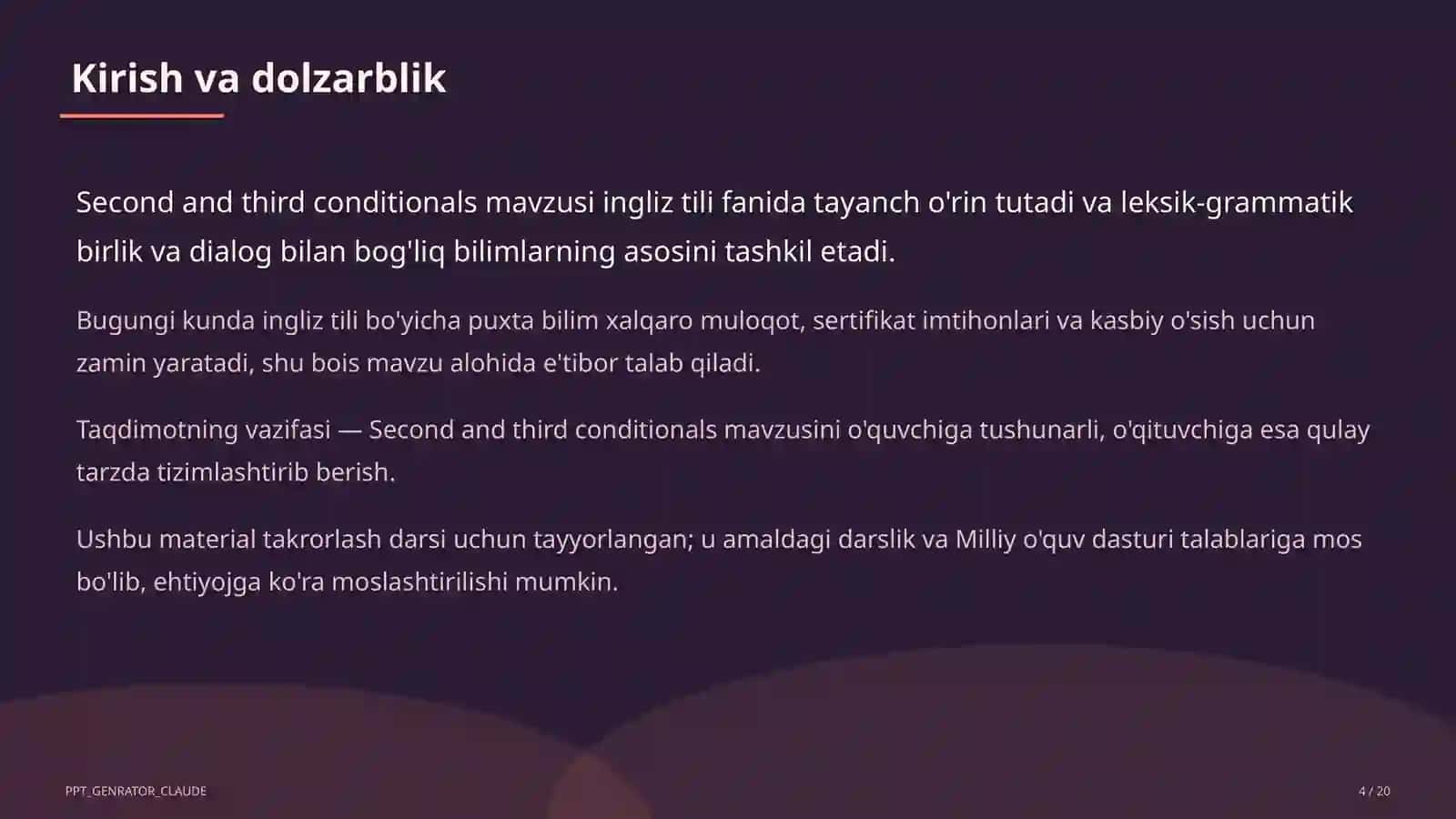 Kirish va dolzarblik

Second and third conditionals mavzusi ingliz tili fanida tayanch o'rin tutadi va leksik-grammatik birlik va dialog bilan bog'liq bilimlarning asosini tashkil etadi.

Bugungi kunda ingliz tili bo'yicha puxta bilim xalqaro muloqot, sertifikat imtihonlari va kasbiy o'sish uchun zamin yaratadi, shu bois mavzu alohida e'tibor talab qiladi.

Taqdimotning vazifasi — Second and third conditionals mavzusini o'quvchiga tushunarli, o'qituvchiga esa qulay tarzda tizimlashtirib berish.

Ushbu material takrorlash darsi uchun tayyorlangan; u amaldagi darslik va Milliy o'quv dasturi talablariga mos bo'lib, ehtiyojga ko'ra moslashtirilishi mumkin.

PPT_GENRATOR_CLAUDE

4 / 20